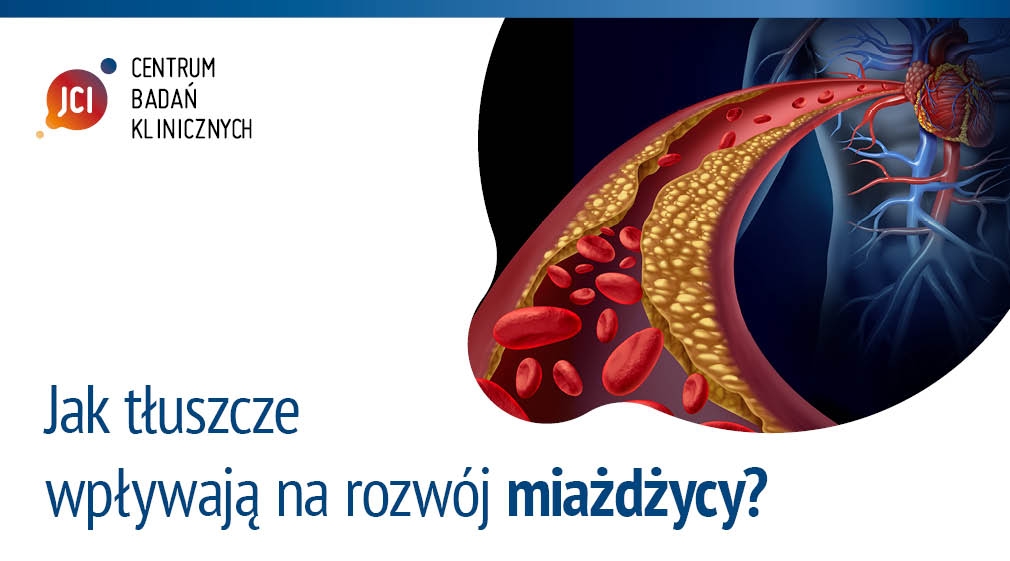 JCI CENTRUM BADAŃ KLINICZNYCH

Jak tłuszcze wpływają na rozwój miażdżycy?